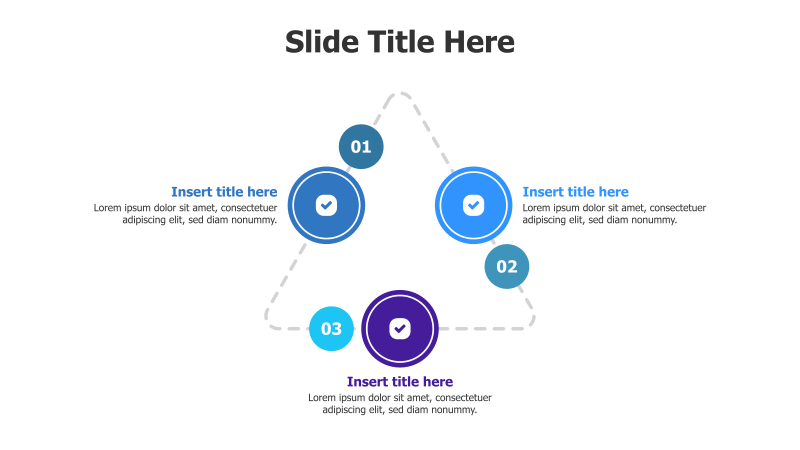 Slide Title Here

01

Insert title here
Lorem ipsum dolor sit amet, consectetuer adipiscing elit, sed diam nonummy.

Insert title here
Lorem ipsum dolor sit amet, consectetuer adipiscing elit, sed diam nonummy.

02

03

Insert title here
Lorem ipsum dolor sit amet, consectetuer adipiscing elit, sed diam nonummy.